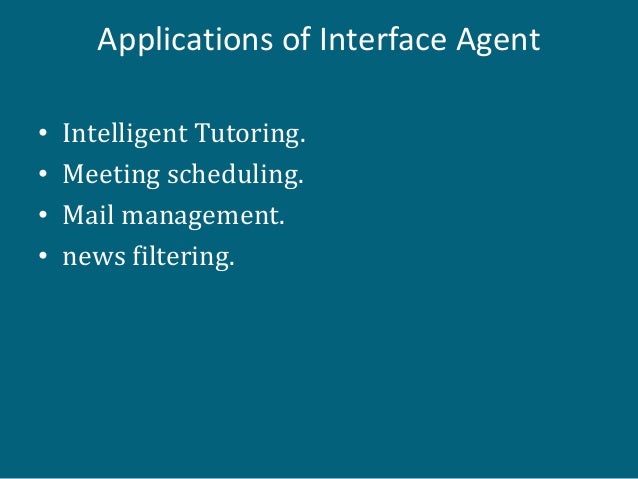 Applications of Interface Agent

• Intelligent Tutoring.
• Meeting scheduling.
• Mail management.
• news filtering.